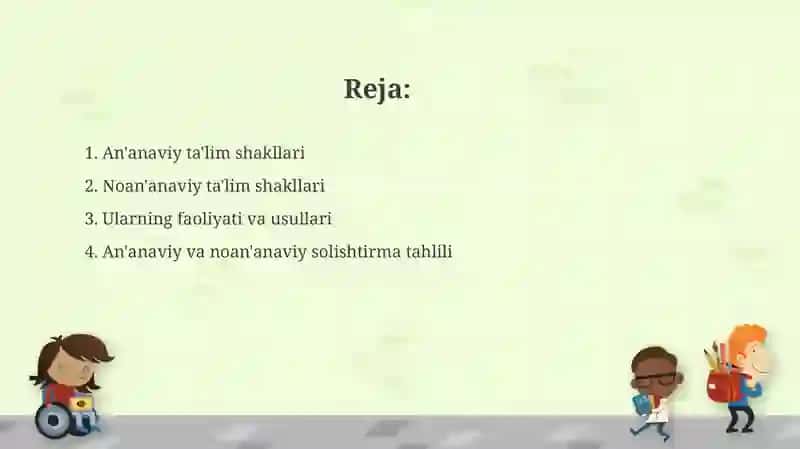 Reja:

1. An'anaviy ta'lim shakllari
2. Noan'anaviy ta'lim shakllari
3. Ularning faoliyati va usullari
4. An'anaviy va noan'anaviy solishtirma tahlili